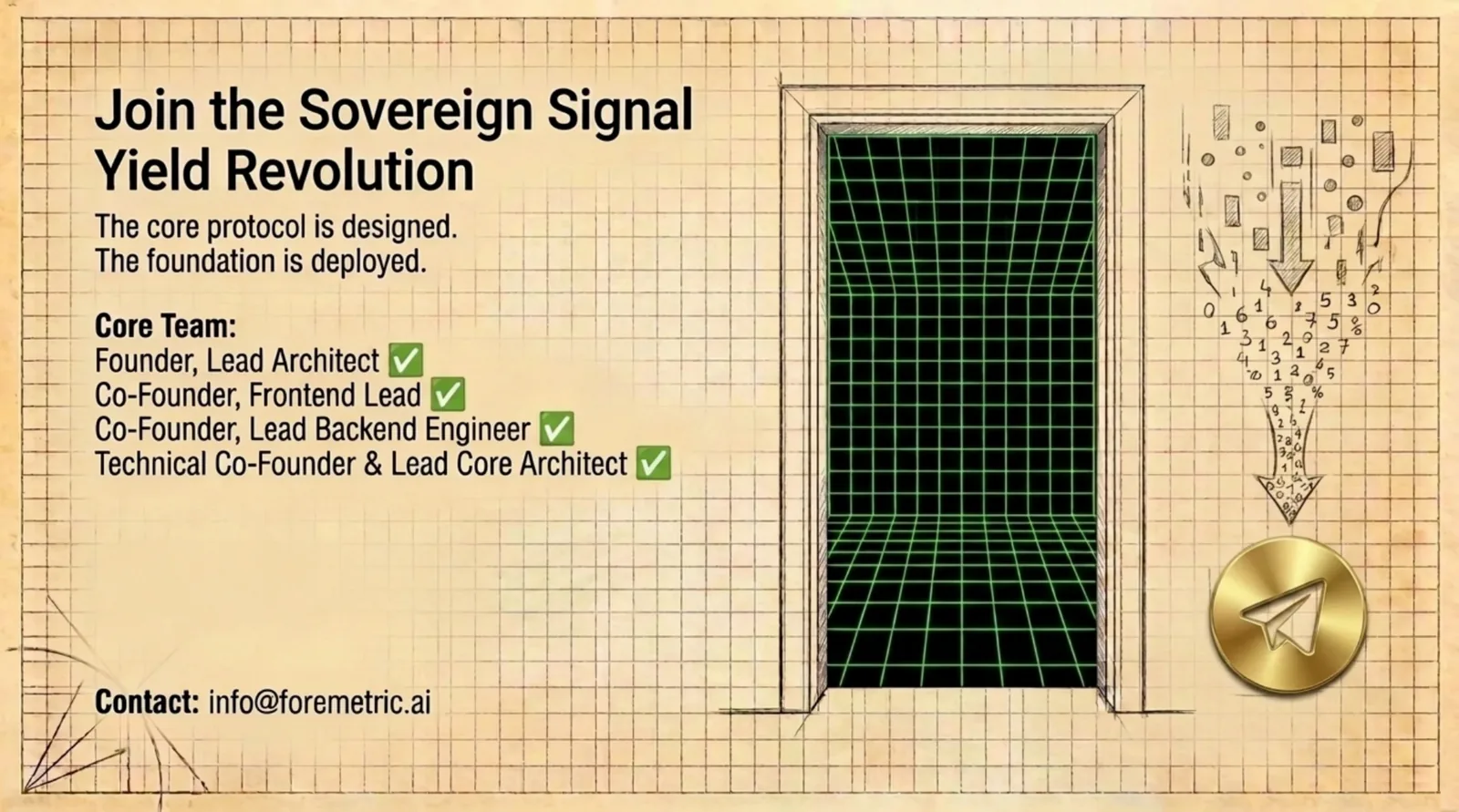 Join the Sovereign Signal Yield Revolution

The core protocol is designed.
The foundation is deployed.

Core Team:
Founder, Lead Architect ✅
Co-Founder, Frontend Lead ✅
Co-Founder, Lead Backend Engineer ✅
Technical Co-Founder & Lead Core Architect ✅

Contact: info@foremetric.ai